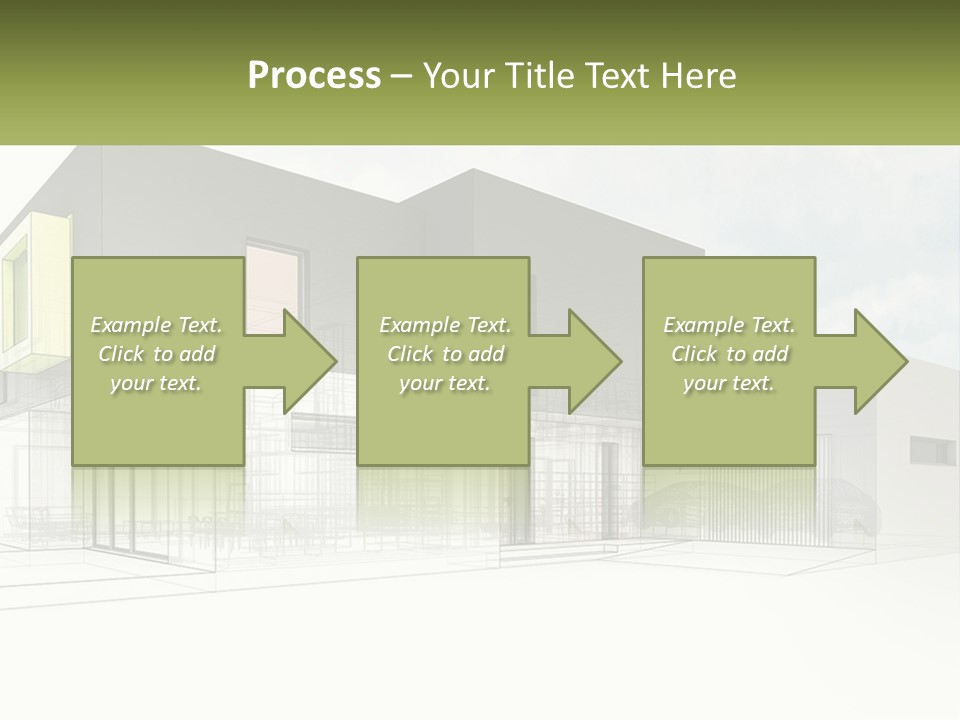 Process – Your Title Text Here

Example Text. Click to add your text.

Example Text. Click to add your text.

Example Text. Click to add your text.